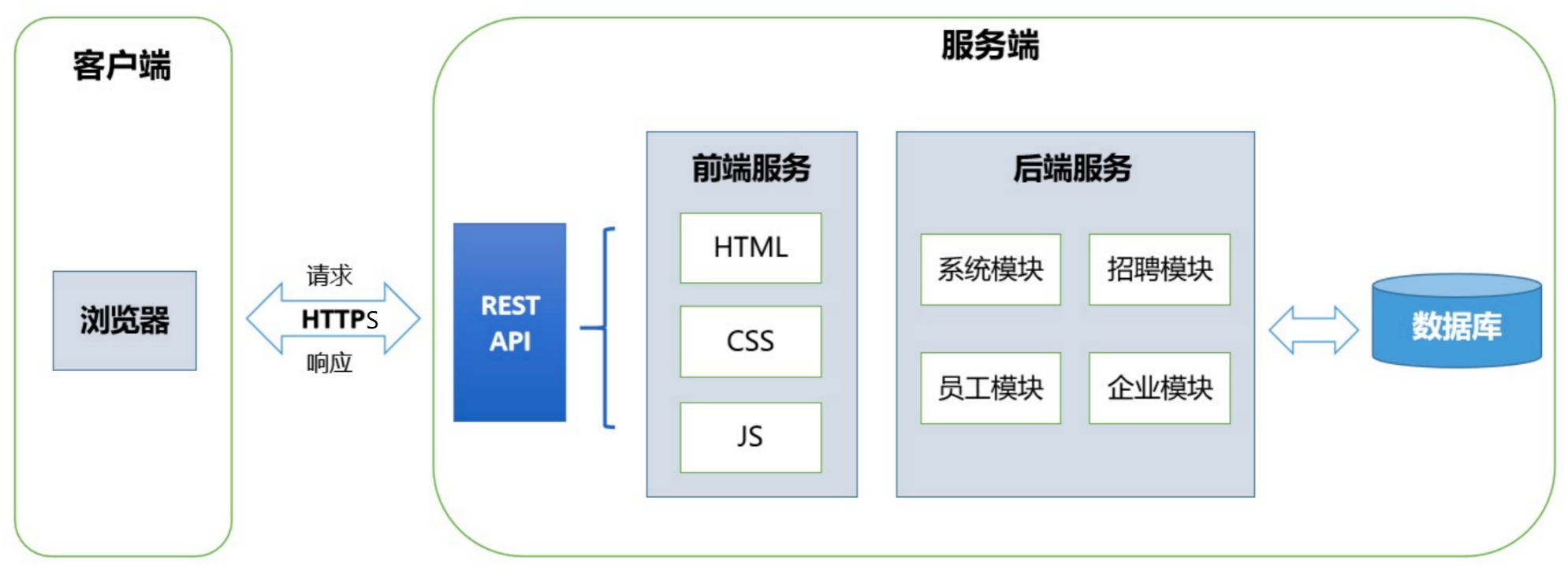 客户端

浏览器

请求

HTTPS

响应

服务端

REST API

前端服务

HTML

CSS

JS

后端服务

系统模块

招聘模块

员工模块

企业模块

数据库